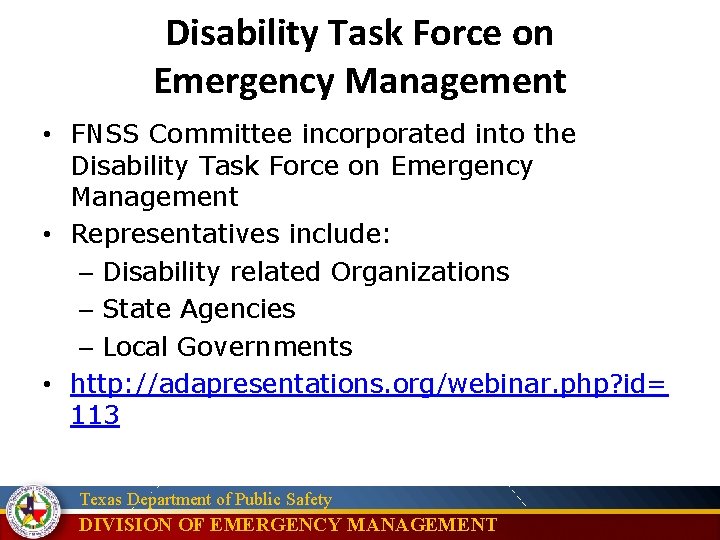 Disability Task Force on Emergency Management

• FNSS Committee incorporated into the Disability Task Force on Emergency Management
• Representatives include:
– Disability related Organizations
– State Agencies
– Local Governments
• http://adapresentations.org/webinar.php?id=113

Texas Department of Public Safety
DIVISION OF EMERGENCY MANAGEMENT